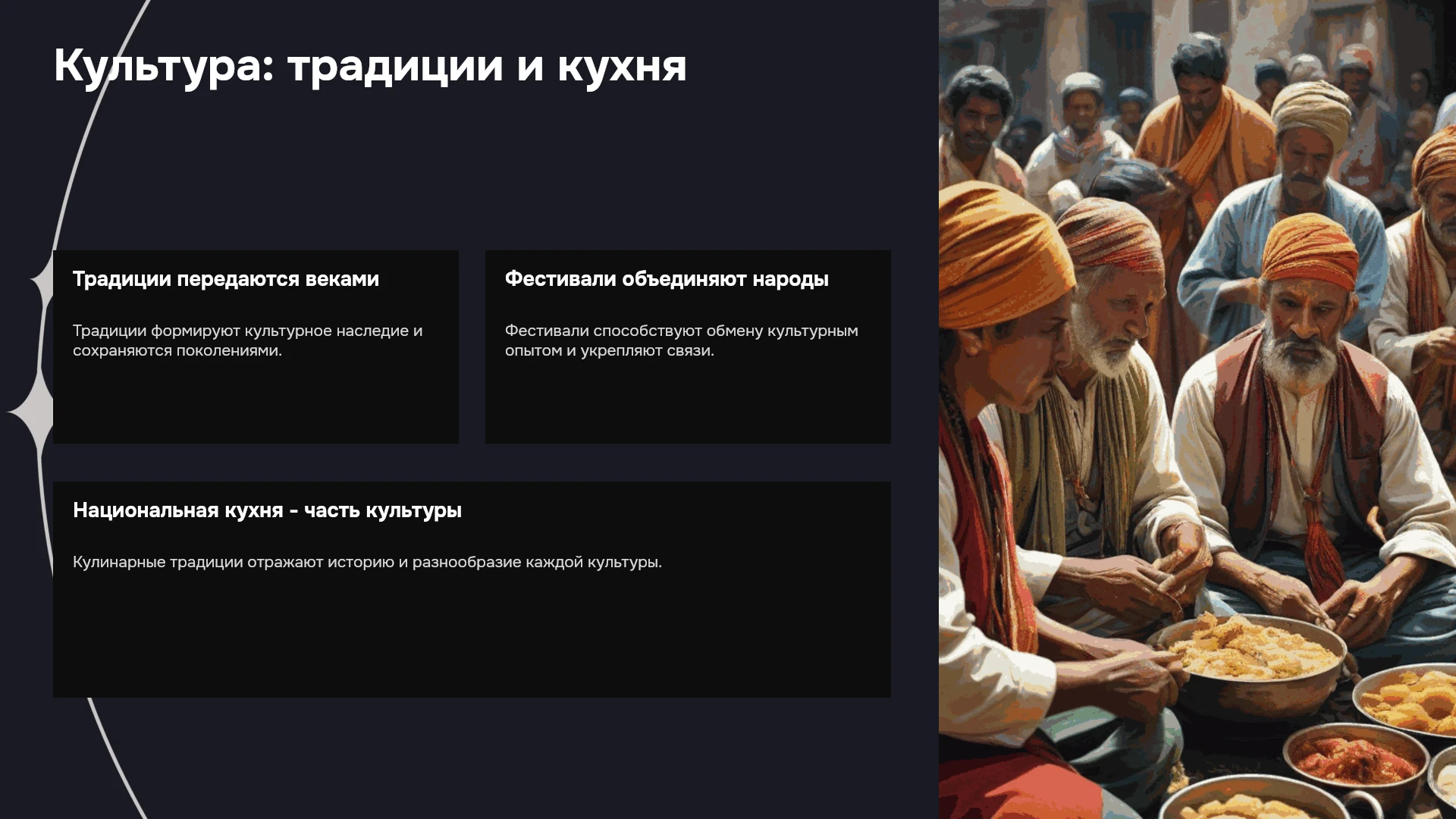 Культура: традиции и кухня

Традиции передаются веками

Традиции формируют культурное наследие и сохраняются поколениями.

Фестивали объединяют народы

Фестивали способствуют обмену культурным опытом и укрепляют связи.

Национальная кухня - часть культуры

Кулинарные традиции отражают историю и разнообразие каждой культуры.